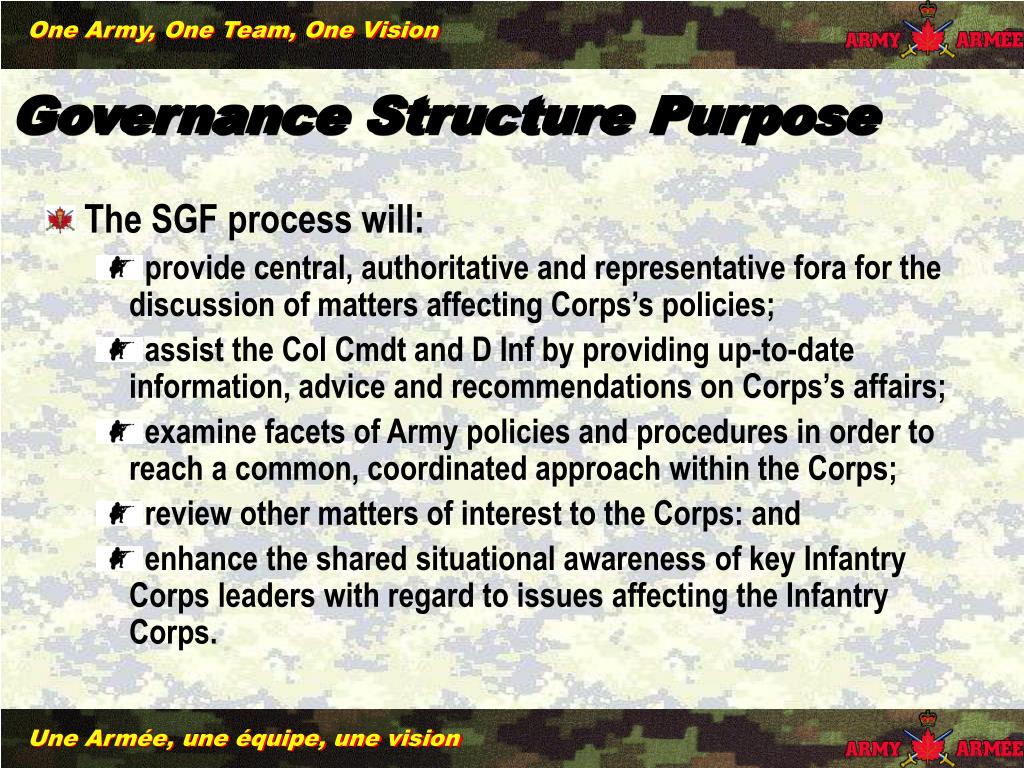 One Army, One Team, One Vision

ARMY ARMÉE

Governance Structure Purpose

The SGF process will:

provide central, authoritative and representative fora for the discussion of matters affecting Corps's policies;

assist the Col Cmdt and D Inf by providing up-to-date information, advice and recommendations on Corps's affairs;

examine facets of Army policies and procedures in order to reach a common, coordinated approach within the Corps;

review other matters of interest to the Corps: and

enhance the shared situational awareness of key Infantry Corps leaders with regard to issues affecting the Infantry Corps.

Une Armée, une équipe, une vision

ARMY ARMÉE